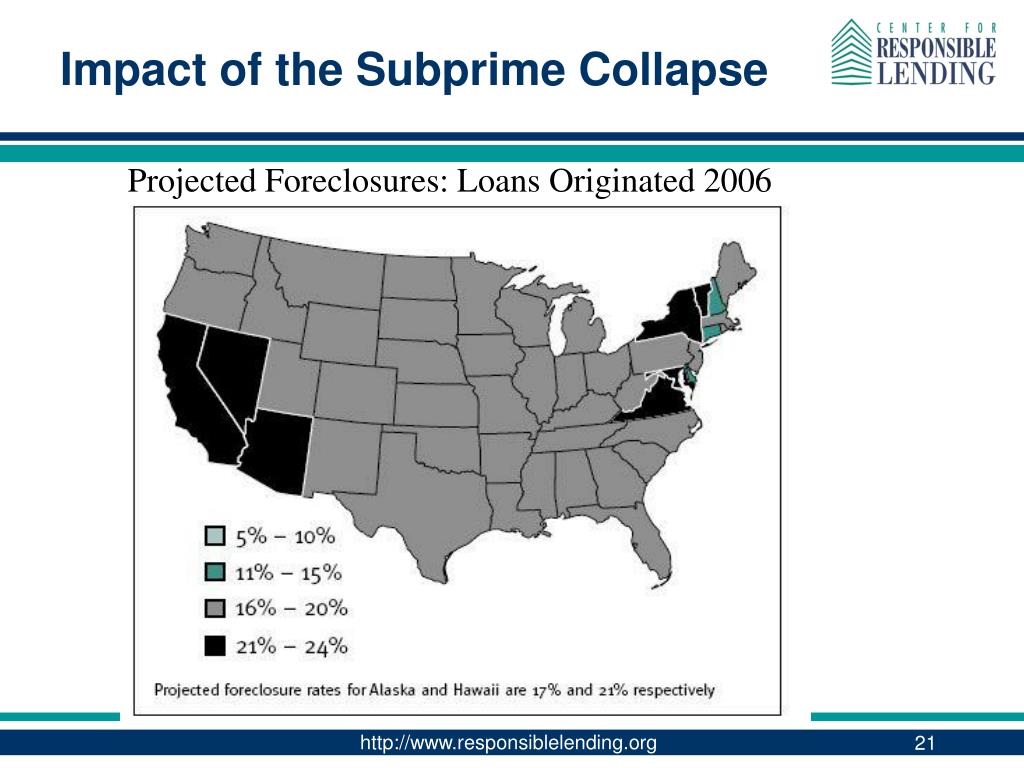 Impact of the Subprime Collapse

CENTER FOR RESPONSIBLE LENDING

Projected Foreclosures: Loans Originated 2006

5% – 10%
11% – 15%
16% – 20%
21% – 24%

Projected foreclosure rates for Alaska and Hawaii are 17% and 21% respectively

http://www.responsiblelending.org

21